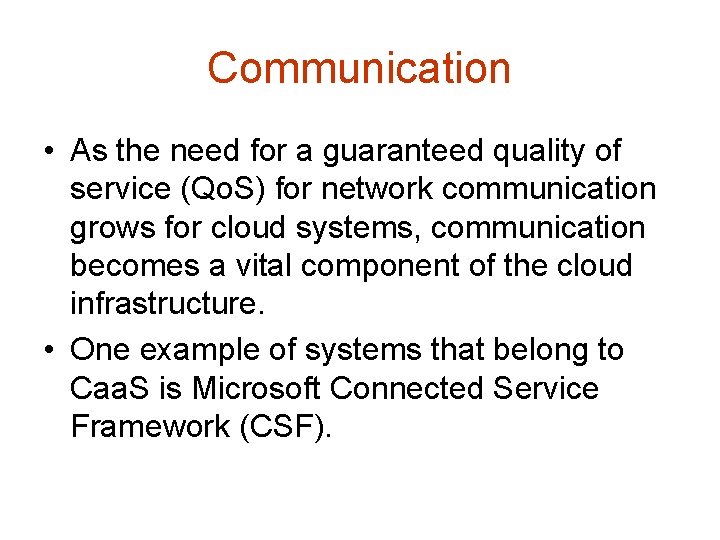 Communication

• As the need for a guaranteed quality of service (QoS) for network communication grows for cloud systems, communication becomes a vital component of the cloud infrastructure.

• One example of systems that belong to CaaS is Microsoft Connected Service Framework (CSF).